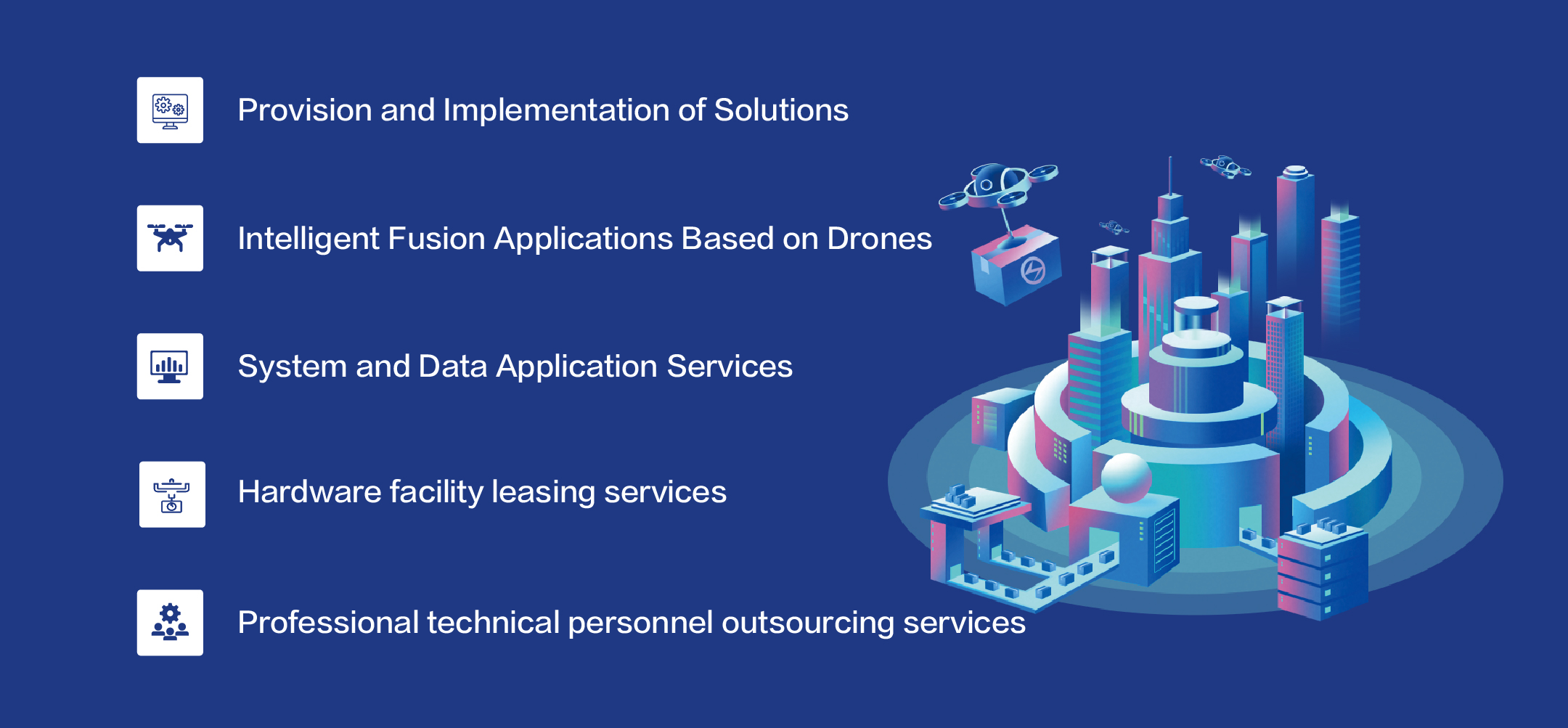 Provision and Implementation of Solutions

Intelligent Fusion Applications Based on Drones

System and Data Application Services

Hardware facility leasing services

Professional technical personnel outsourcing services